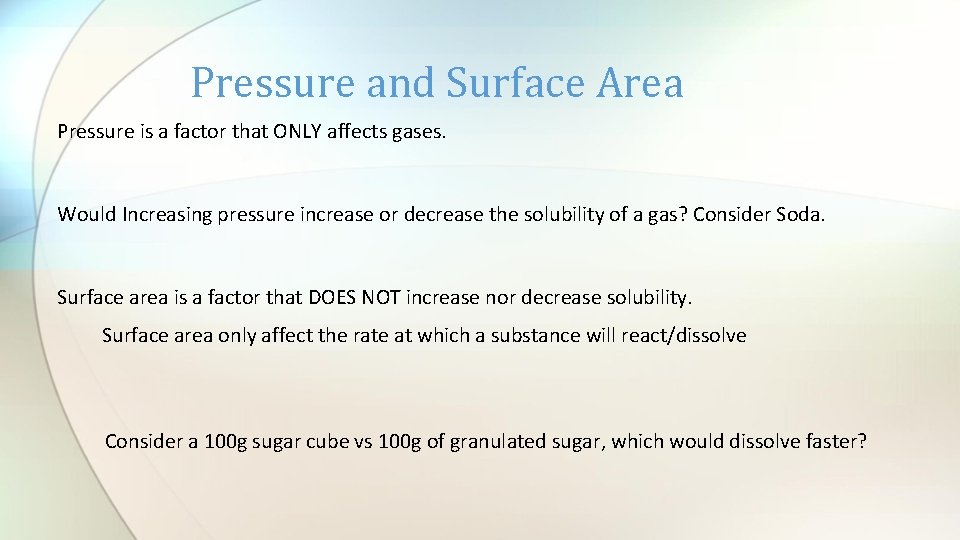 Pressure and Surface Area

Pressure is a factor that ONLY affects gases.

Would Increasing pressure increase or decrease the solubility of a gas? Consider Soda.

Surface area is a factor that DOES NOT increase nor decrease solubility.

Surface area only affect the rate at which a substance will react/dissolve

Consider a 100g sugar cube vs 100g of granulated sugar, which would dissolve faster?